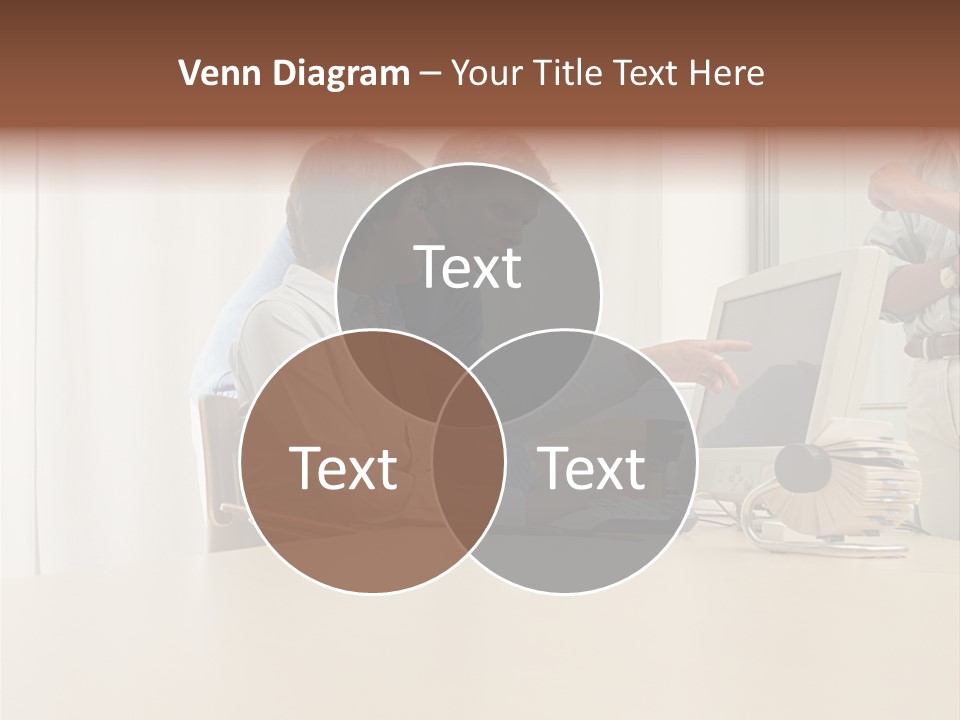 Venn Diagram – Your Title Text Here

Text

Text

Text